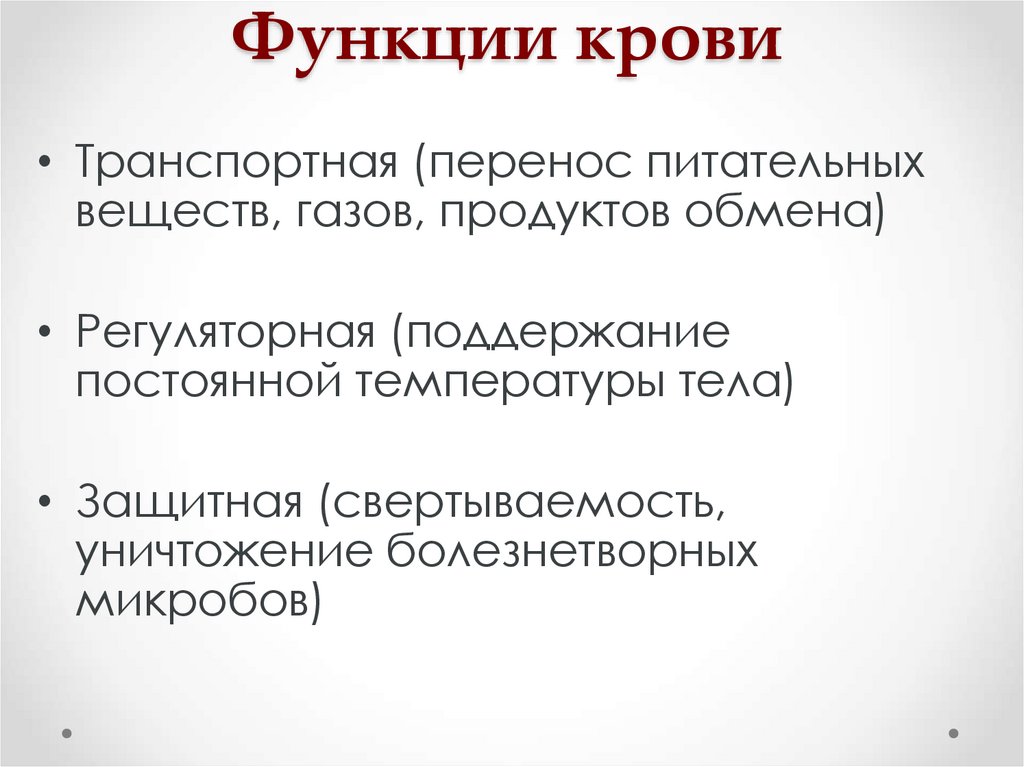 Функции крови

• Транспортная (перенос питательных веществ, газов, продуктов обмена)

• Регуляторная (поддержание постоянной температуры тела)

• Защитная (свертываемость, уничтожение болезнетворных микробов)